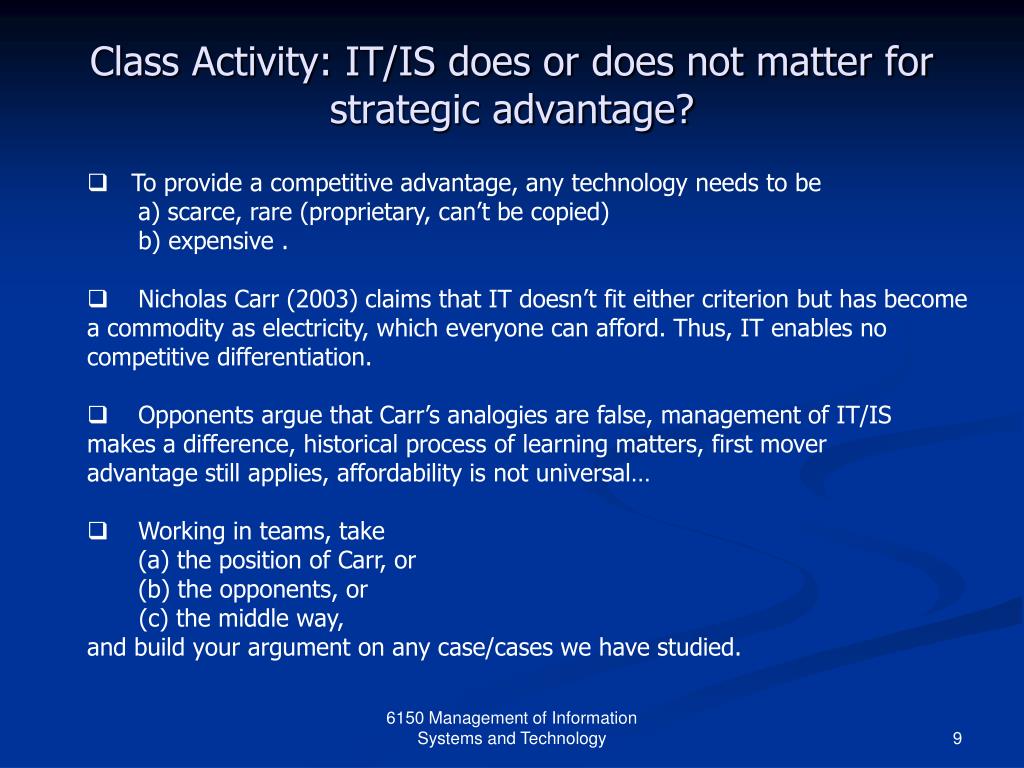 Class Activity: IT/IS does or does not matter for strategic advantage?

❑ To provide a competitive advantage, any technology needs to be
a) scarce, rare (proprietary, can’t be copied)
b) expensive .

❑ Nicholas Carr (2003) claims that IT doesn’t fit either criterion but has become a commodity as electricity, which everyone can afford. Thus, IT enables no competitive differentiation.

❑ Opponents argue that Carr’s analogies are false, management of IT/IS makes a difference, historical process of learning matters, first mover advantage still applies, affordability is not universal…

❑ Working in teams, take
(a) the position of Carr, or
(b) the opponents, or
(c) the middle way,
and build your argument on any case/cases we have studied.

6150 Management of Information Systems and Technology

9